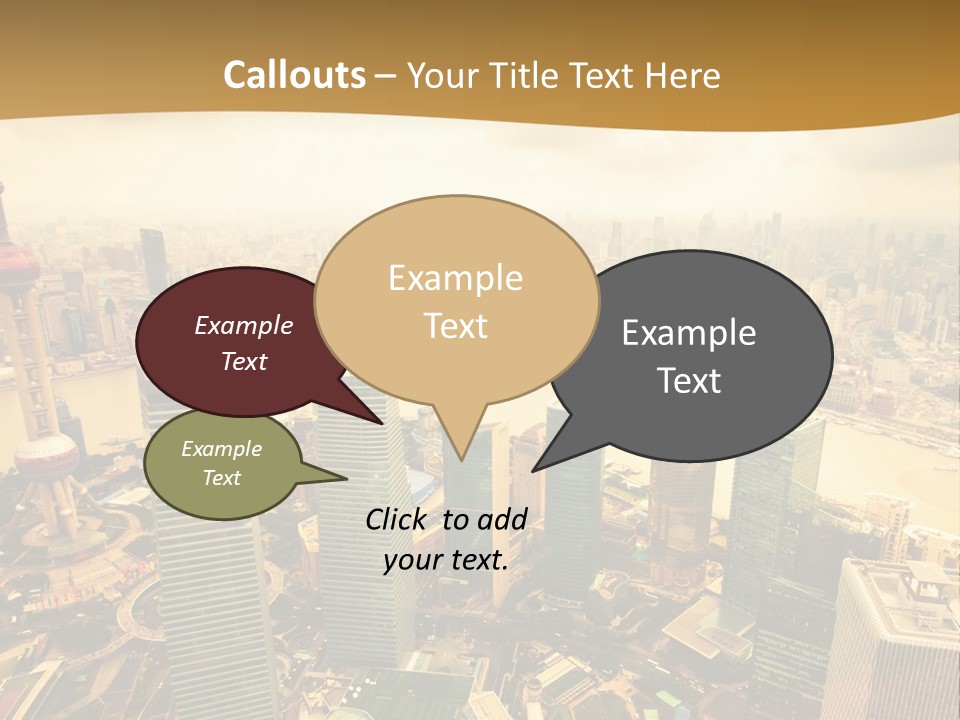 Callouts – Your Title Text Here

Example Text

Example Text

Example Text

Example Text

Click  to add your text.